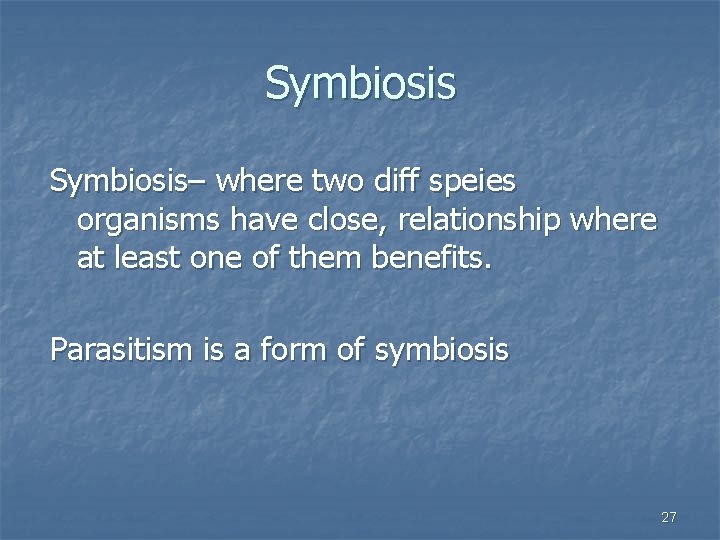 Symbiosis

Symbiosis– where two diff speies organisms have close, relationship where at least one of them benefits.

Parasitism is a form of symbiosis

27